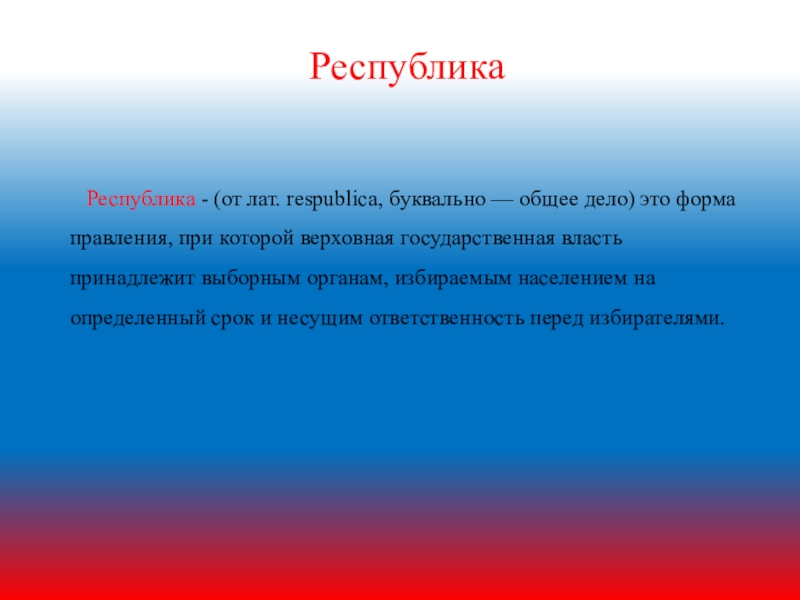 Республика

Республика - (от лат. respublica, буквально — общее дело) это форма правления, при которой верховная государственная власть принадлежит выборным органам, избираемым населением на определенный срок и несущим ответственность перед избирателями.